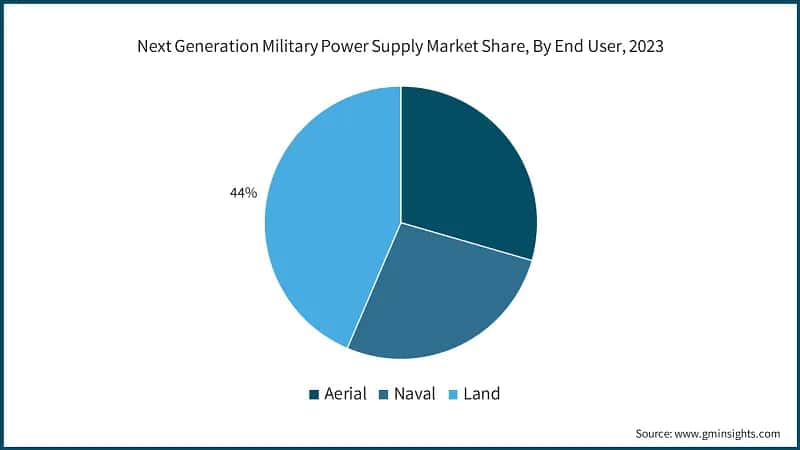 Next Generation Military Power Supply Market Share, By End User, 2023

44%

Aerial Naval Land

Source: www.gminsights.com